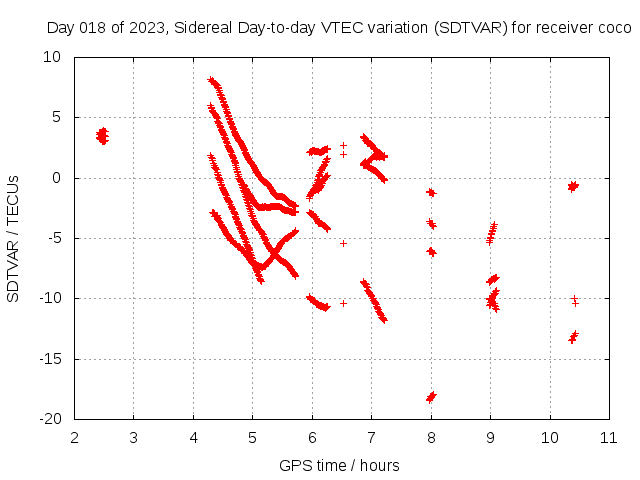 Day 018 of 2023, Sidereal Day-to-day VTEC variation (SDTVAR) for receiver coco

SDTVAR / TECUs

10
5
0
-5
-10
-15
-20

2 3 4 5 6 7 8 9 10 11

GPS time / hours